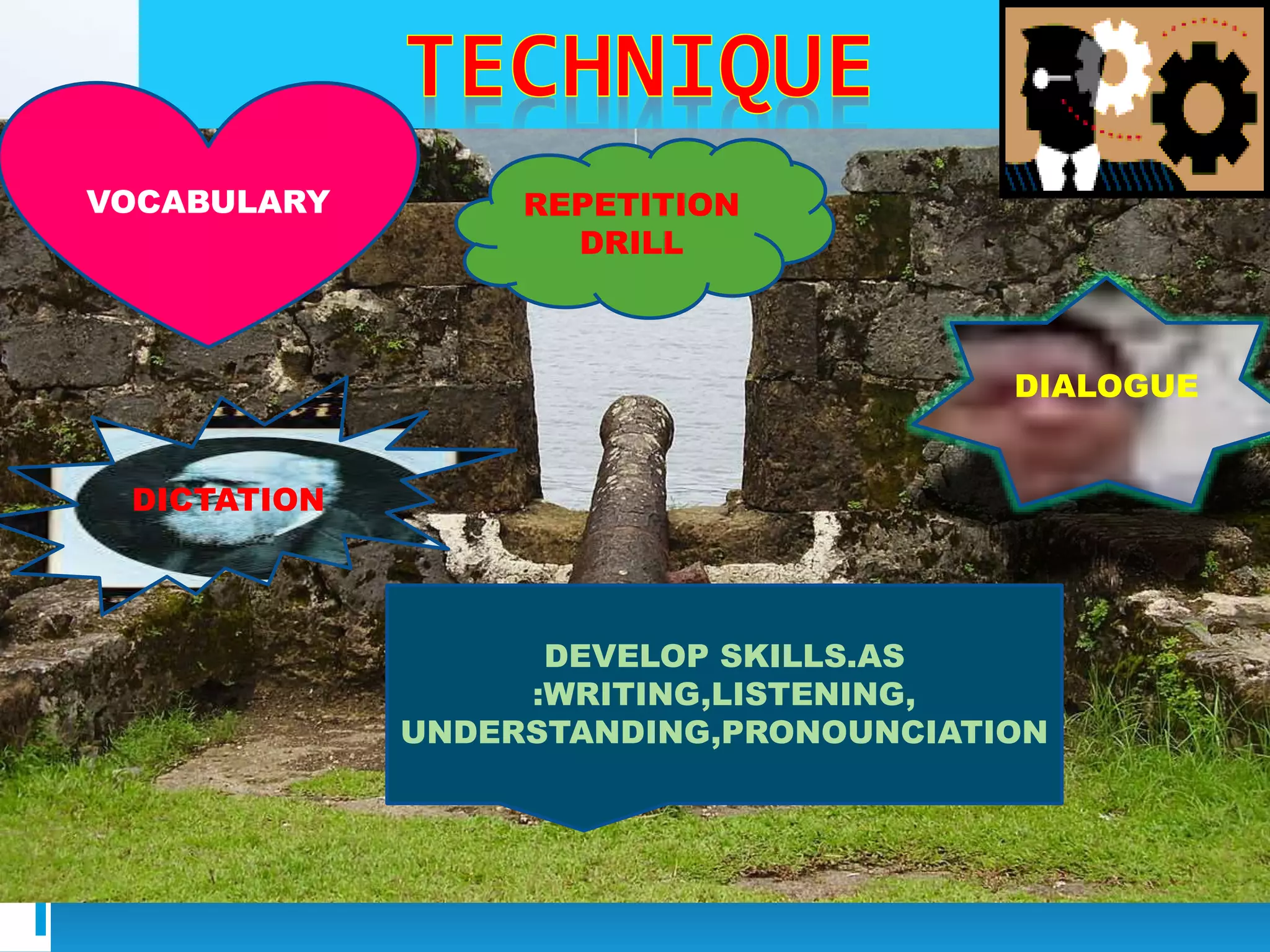 TECHNIQUE

VOCABULARY

REPETITION DRILL

DIALOGUE

DICTATION

DEVELOP SKILLS.AS :WRITING,LISTENING, UNDERSTANDING,PRONOUNCIATION